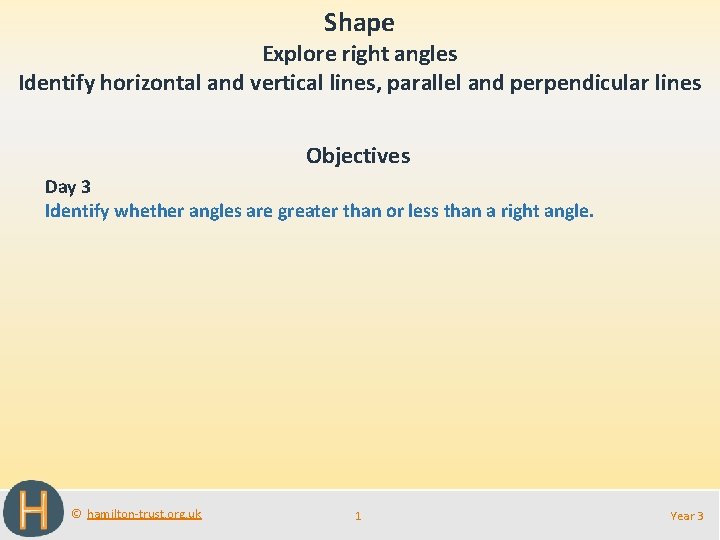 Shape

Explore right angles

Identify horizontal and vertical lines, parallel and perpendicular lines

Objectives

Day 3

Identify whether angles are greater than or less than a right angle.

H

© hamilton-trust.org.uk

1

Year 3